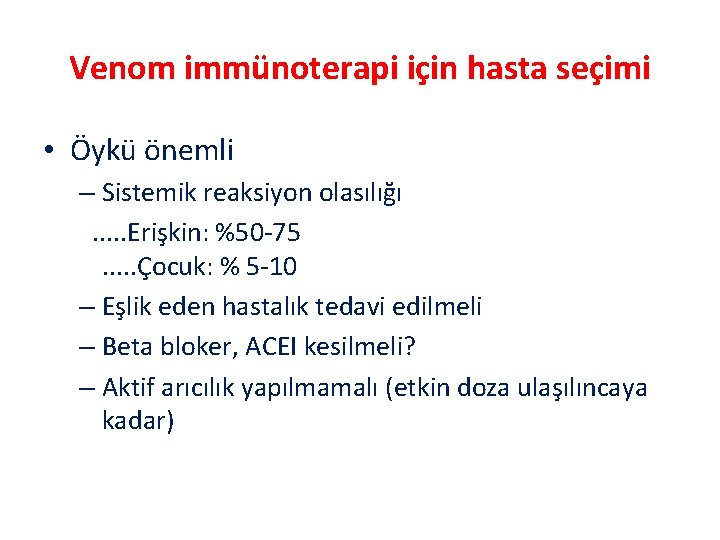 Venom immünoterapi için hasta seçimi

• Öykü önemli

– Sistemik reaksiyon olasılığı

.....Erişkin: %50-75

.....Çocuk: % 5-10

– Eşlik eden hastalık tedavi edilmeli

– Beta bloker, ACEI kesilmeli?

– Aktif arıcılık yapılmamalı (etkin doza ulaşılıncaya kadar)